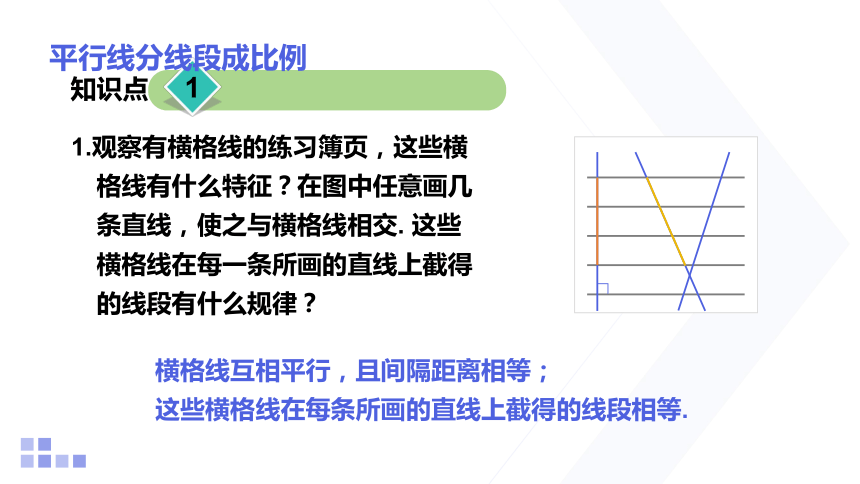 平行线分线段成比例

知识点 1

1.观察有横格线的练习簿页，这些横格线有什么特征？在图中任意画几条直线，使之与横格线相交. 这些横格线在每一条所画的直线上截得的线段有什么规律？

横格线互相平行，且间隔距离相等；
这些横格线在每条所画的直线上截得的线段相等.